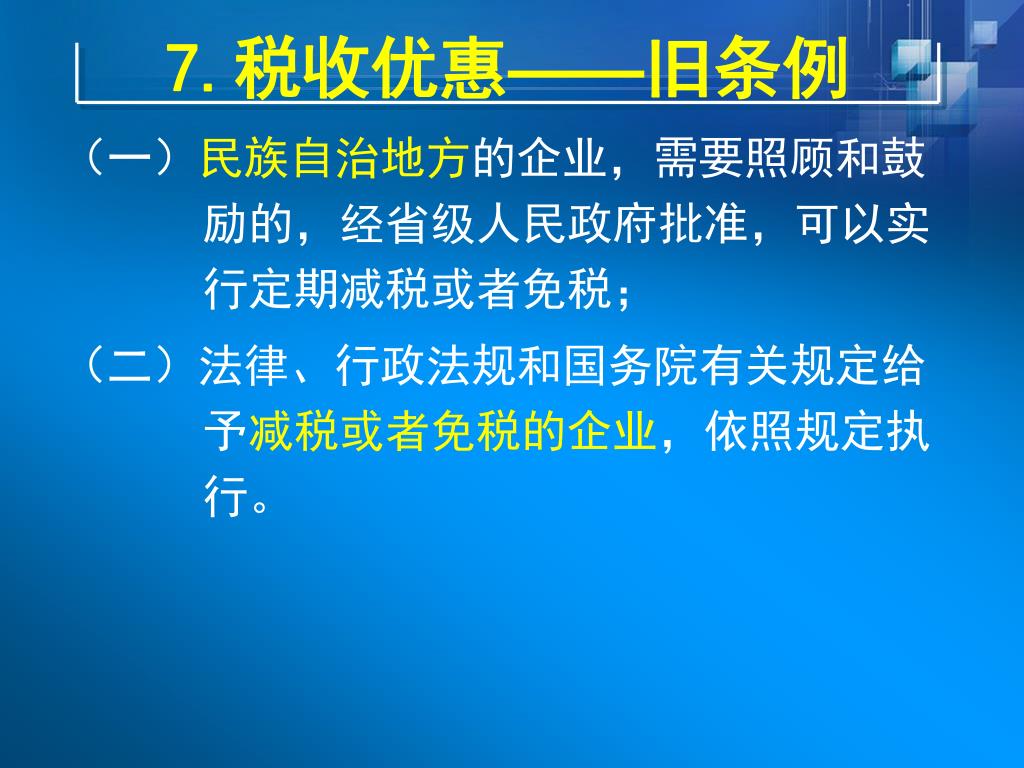 7. 税收优惠——旧条例

（一）民族自治地方的企业，需要照顾和鼓励的，经省级人民政府批准，可以实行定期减税或者免税；

（二）法律、行政法规和国务院有关规定给予减税或者免税的企业，依照规定执行。